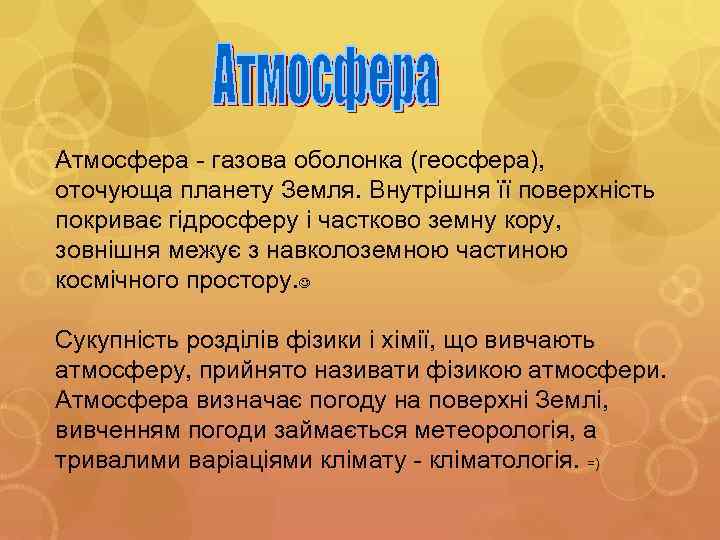 Атмосфера

Атмосфера - газова оболонка (геосфера), оточующа планету Земля. Внутрішня її поверхність покриває гідросферу і частково земну кору, зовнішня межує з навколоземною частиною космічного простору.☺

Сукупність розділів фізики і хімії, що вивчають атмосферу, прийнято називати фізикою атмосфери. Атмосфера визначає погоду на поверхні Землі, вивченням погоди займається метеорологія, а тривалими варіаціями клімату - кліматологія. =)